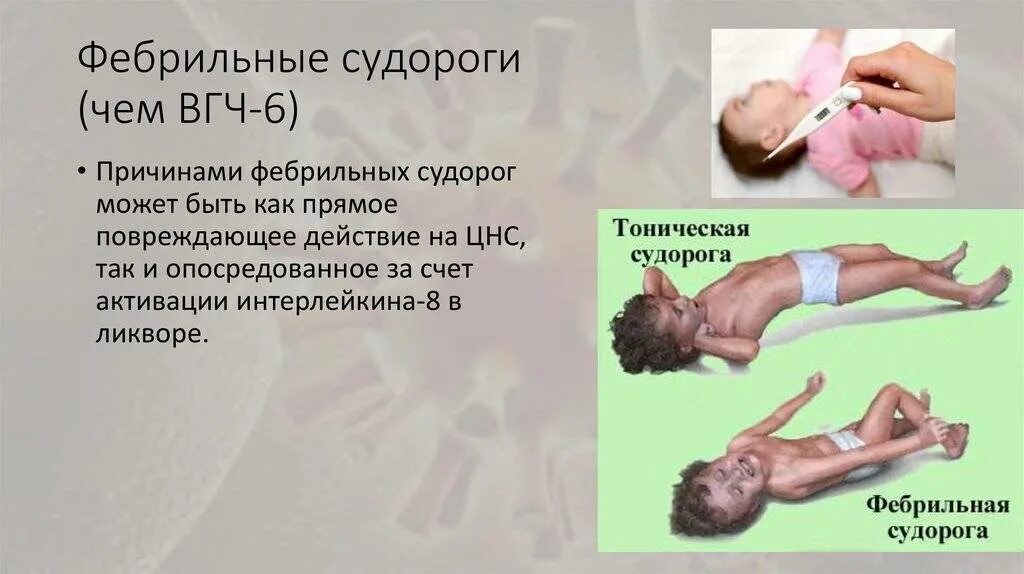 Фебрильные судороги (чем ВГЧ-6)

• Причинами фебрильных судорог может быть как прямое повреждающее действие на ЦНС, так и опосредованное за счет активации интерлейкина-8 в ликворе.

Тоническая судорога

Фебрильная судорога